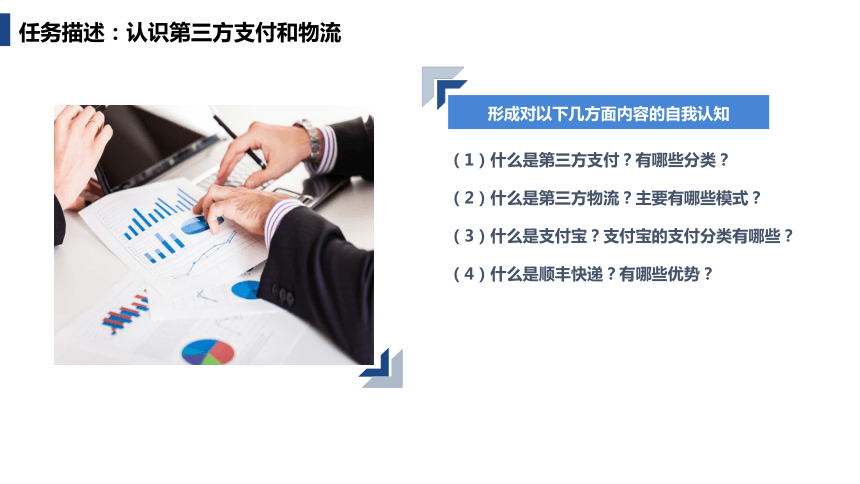 任务描述：认识第三方支付和物流

形成对以下几方面内容的自我认知

（1）什么是第三方支付？有哪些分类？

（2）什么是第三方物流？主要有哪些模式？

（3）什么是支付宝？支付宝的支付分类有哪些？

（4）什么是顺丰快递？有哪些优势？